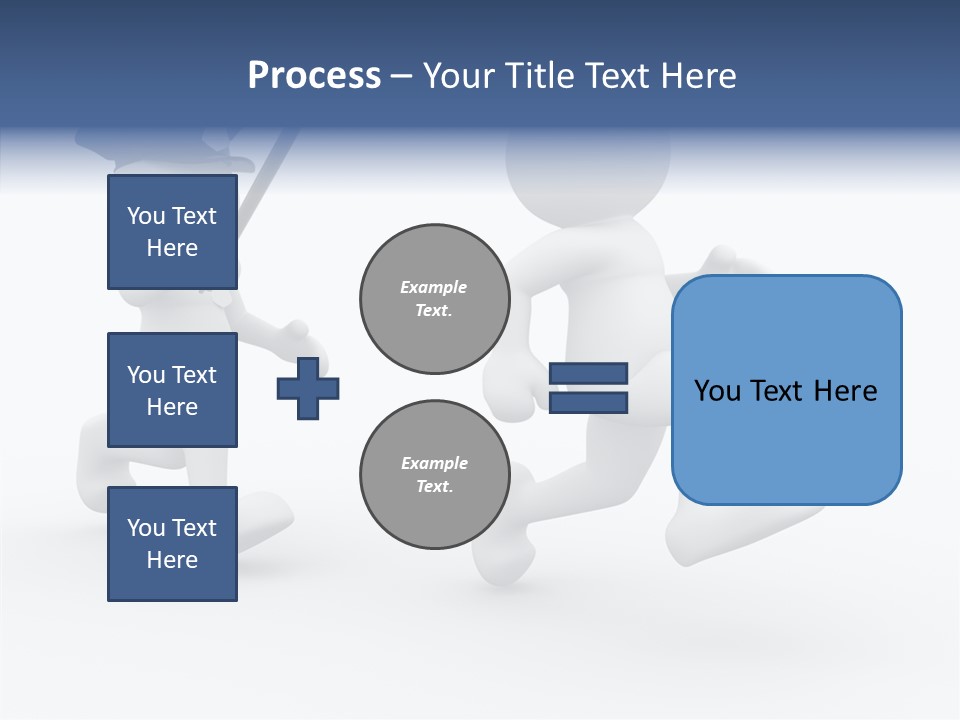 Process – Your Title Text Here

You Text Here

You Text Here

You Text Here

Example Text.

Example Text.

You Text Here